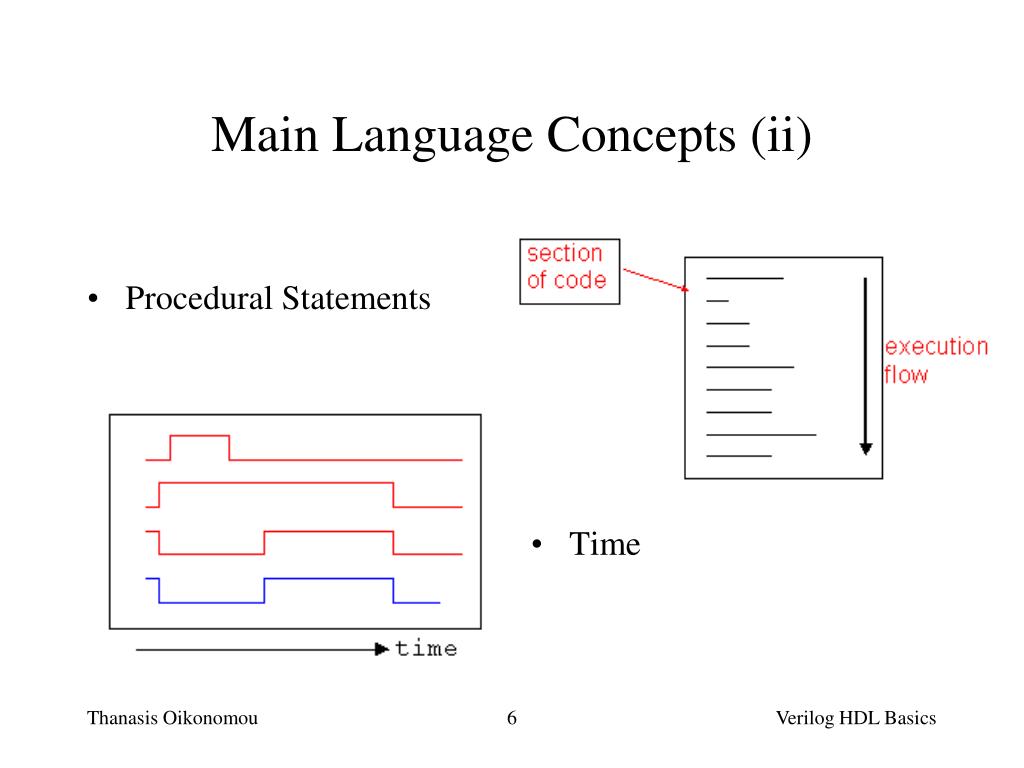 Main Language Concepts (ii)

• Procedural Statements

section of code

execution flow

• Time

time

Thanasis Oikonomou

6

Verilog HDL Basics